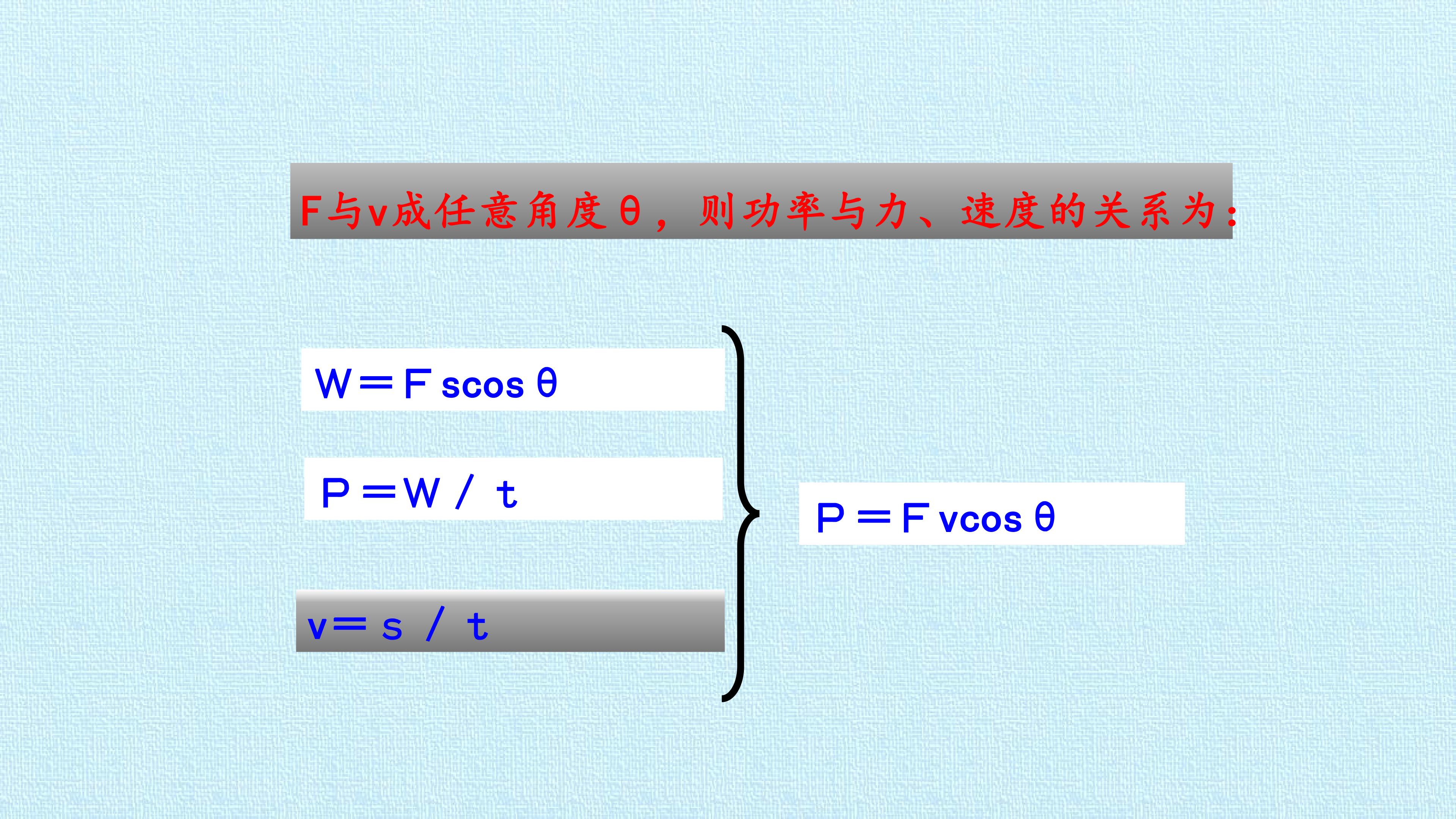 F与v成任意角度θ，则功率与力、速度的关系为：

$W=Fs\cos\theta$

$P=W/t$

$v=s/t$

$P=Fv\cos\theta$